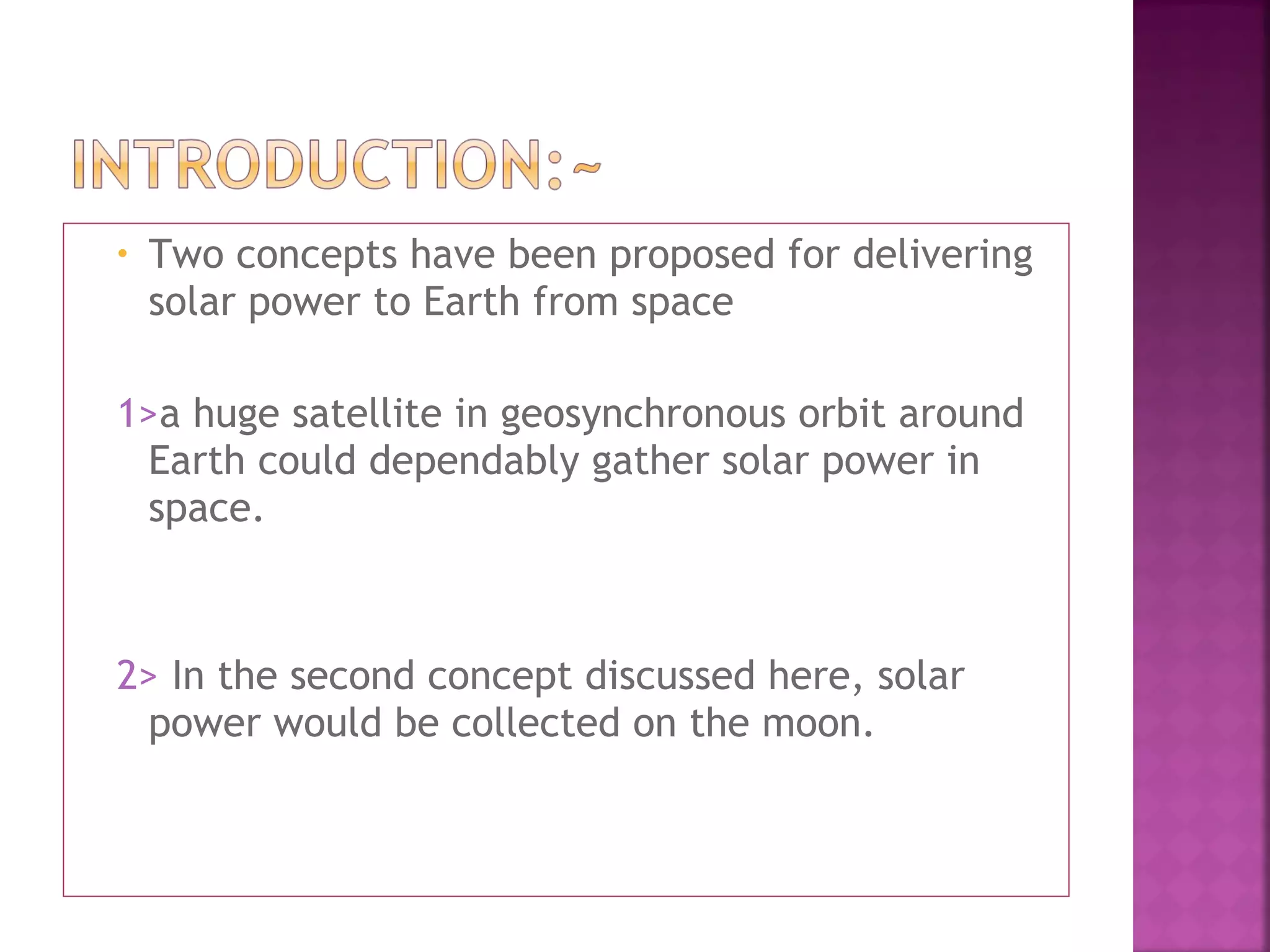 INTRODUCTION:~

• Two concepts have been proposed for delivering solar power to Earth from space

1>a huge satellite in geosynchronous orbit around Earth could dependably gather solar power in space.

2> In the second concept discussed here, solar power would be collected on the moon.